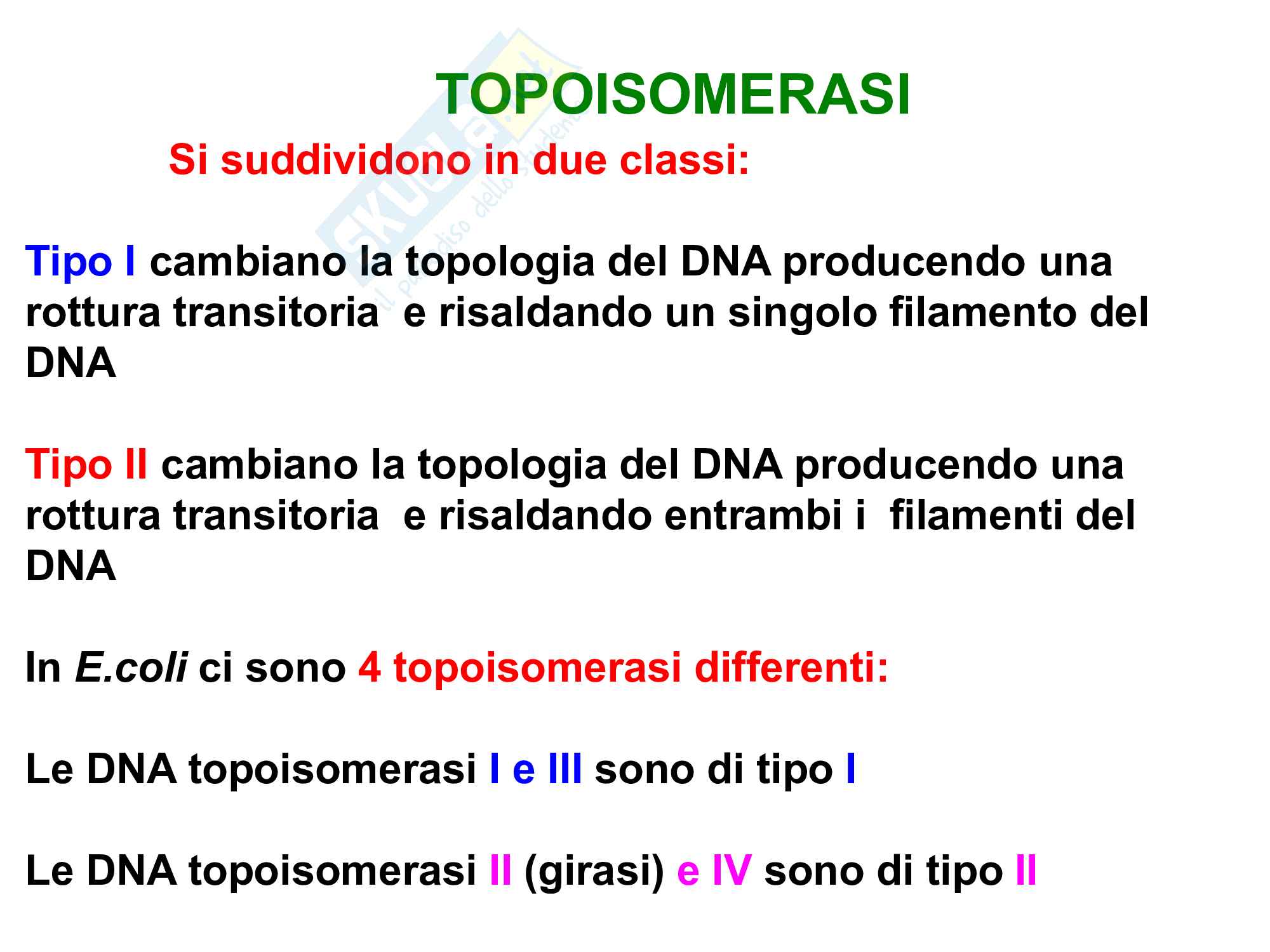 TOPOISOMERASI

Si suddividono in due classi:

Tipo I cambiano la topologia del DNA producendo una rottura transitoria e risaldando un singolo filamento del DNA

Tipo II cambiano la topologia del DNA producendo una rottura transitoria e risaldando entrambi i filamenti del DNA

In E.coli ci sono 4 topoisomerasi differenti:

Le DNA topoisomerasi I e III sono di tipo I

Le DNA topoisomerasi II (girasi) e IV sono di tipo II

Skuola.net il paradiso dello studente